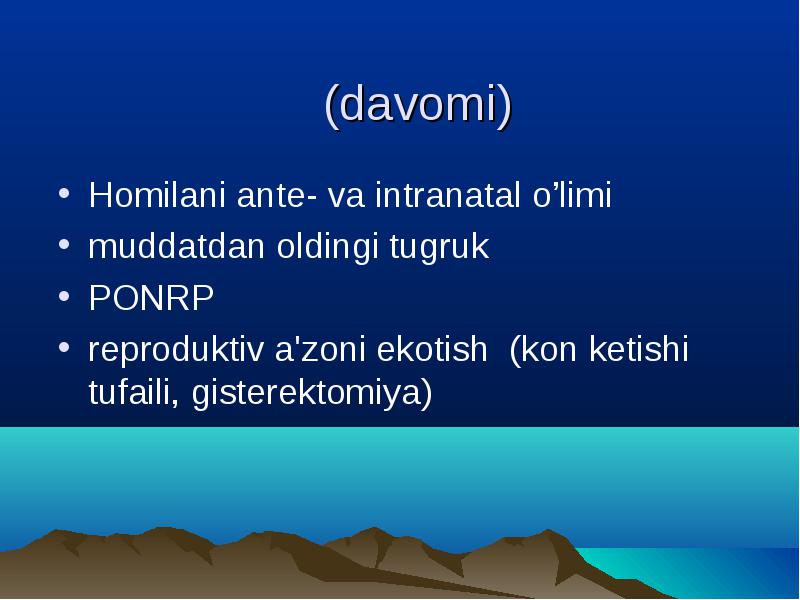 (davomi)

• Homilani ante- va intranatal o’limi
• muddatdan oldingi tugruk
• PONRP
• reproduktiv a'zoni ekotish (kon ketishi tufaili, gisterektomiya)